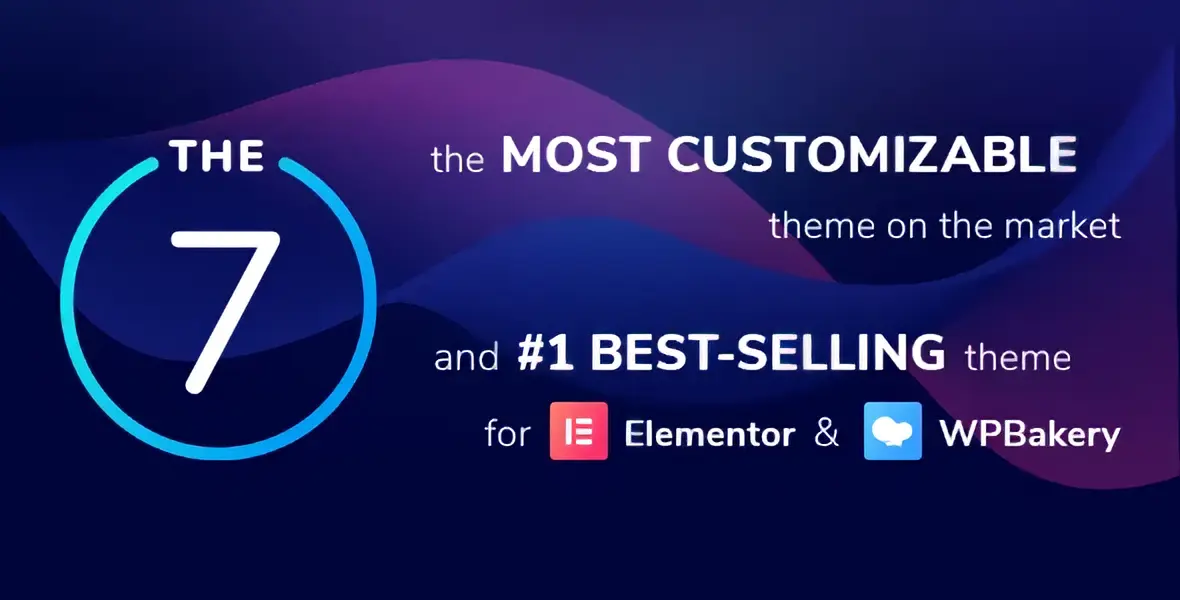 THE
7

the MOST CUSTOMIZABLE theme on the market

and #1 BEST-SELLING theme for Elementor & WPBakery